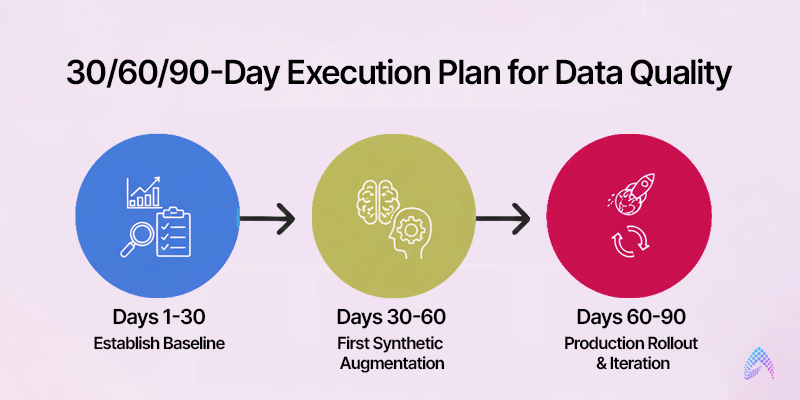 30/60/90-Day Execution Plan for Data Quality

Days 1-30
Establish Baseline

Days 30-60
First Synthetic Augmentation

Days 60-90
Production Rollout & Iteration